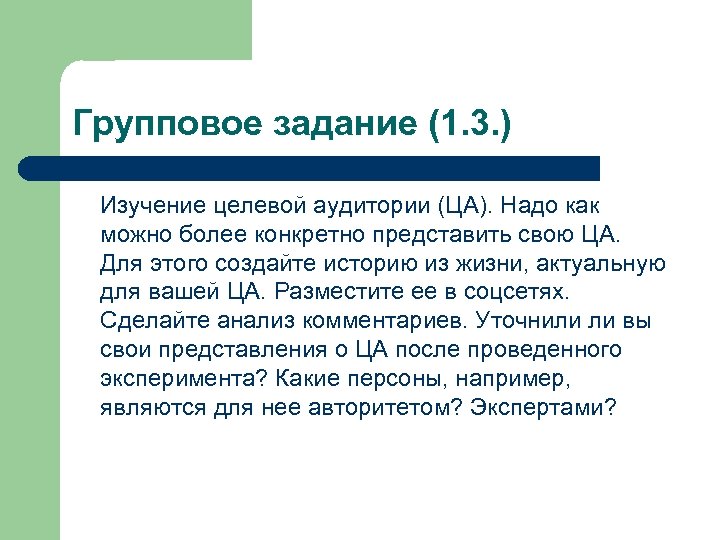 Групповое задание (1.3.)

Изучение целевой аудитории (ЦА). Надо как можно более конкретно представить свою ЦА. Для этого создайте историю из жизни, актуальную для вашей ЦА. Разместите ее в соцсетях. Сделайте анализ комментариев. Уточнили ли вы свои представления о ЦА после проведенного эксперимента? Какие персоны, например, являются для нее авторитетом? Экспертами?